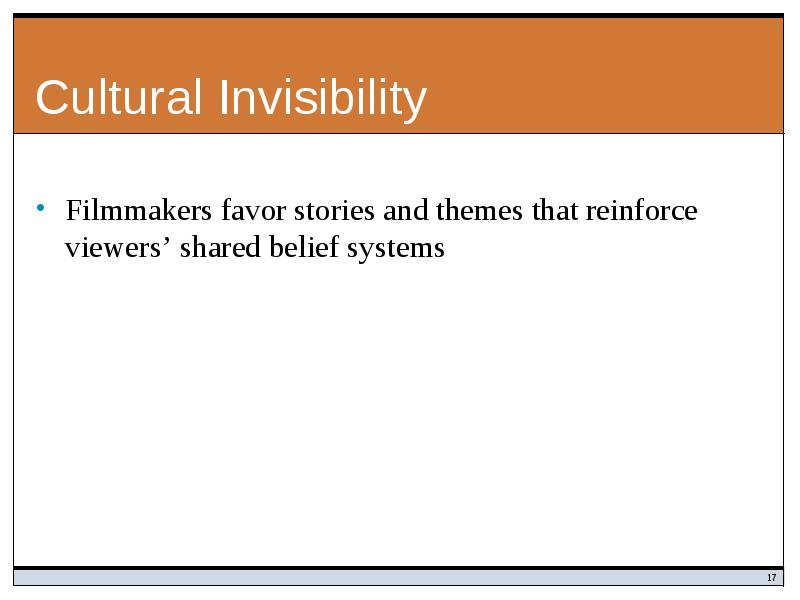 Cultural Invisibility

• Filmmakers favor stories and themes that reinforce viewers’ shared belief systems

17